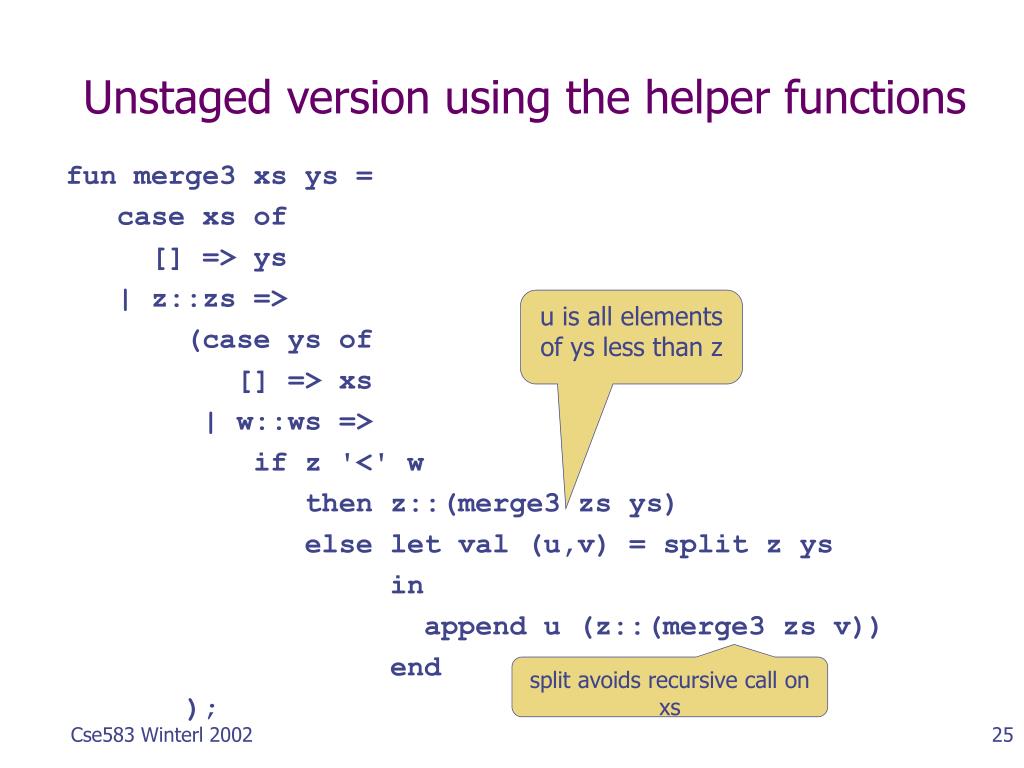 Unstaged version using the helper functions

fun merge3 xs ys =
 case xs of
 [] => ys
 | z::zs =>
 (case ys of
 [] => xs
 | w::ws =>
 if z '<' w
 then z::(merge3 zs ys)
 else let val (u,v) = split z ys
 in
 append u (z::(merge3 zs v))
 end
 );

u is all elements of ys less than z

split avoids recursive call on xs

Cse583 Winterl 2002

25